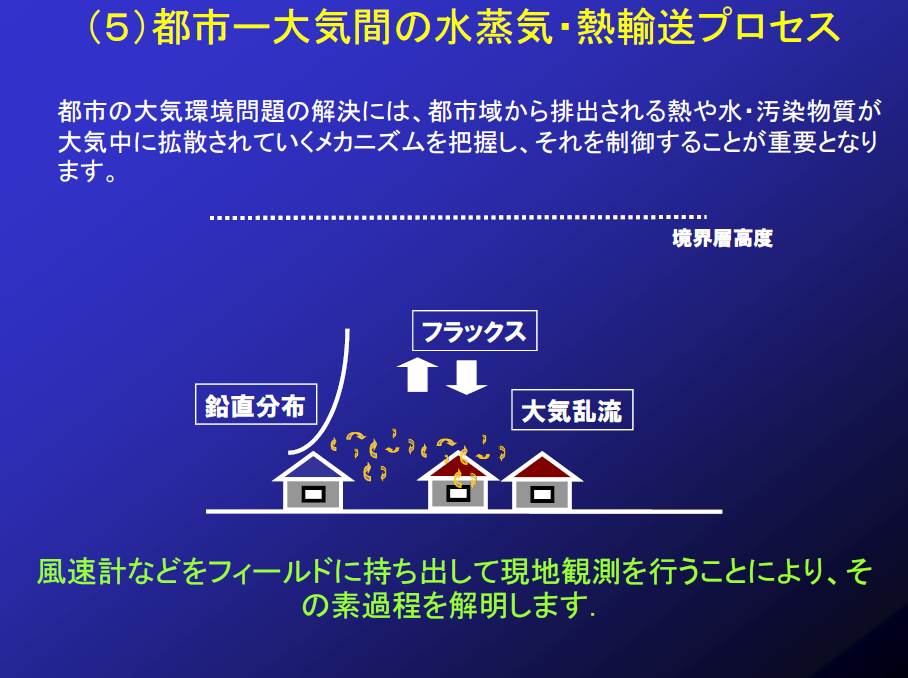 （5）都市ー大気間の水蒸気・熱輸送プロセス

都市の大気環境問題の解決には、都市域から排出される熱や水・汚染物質が大気中に拡散されていくメカニズムを把握し、それを制御することが重要となります。

境界層高度

フラックス

鉛直分布

大気乱流

風速計などをフィールドに持ち出して現地観測を行うことにより、その素過程を解明します.